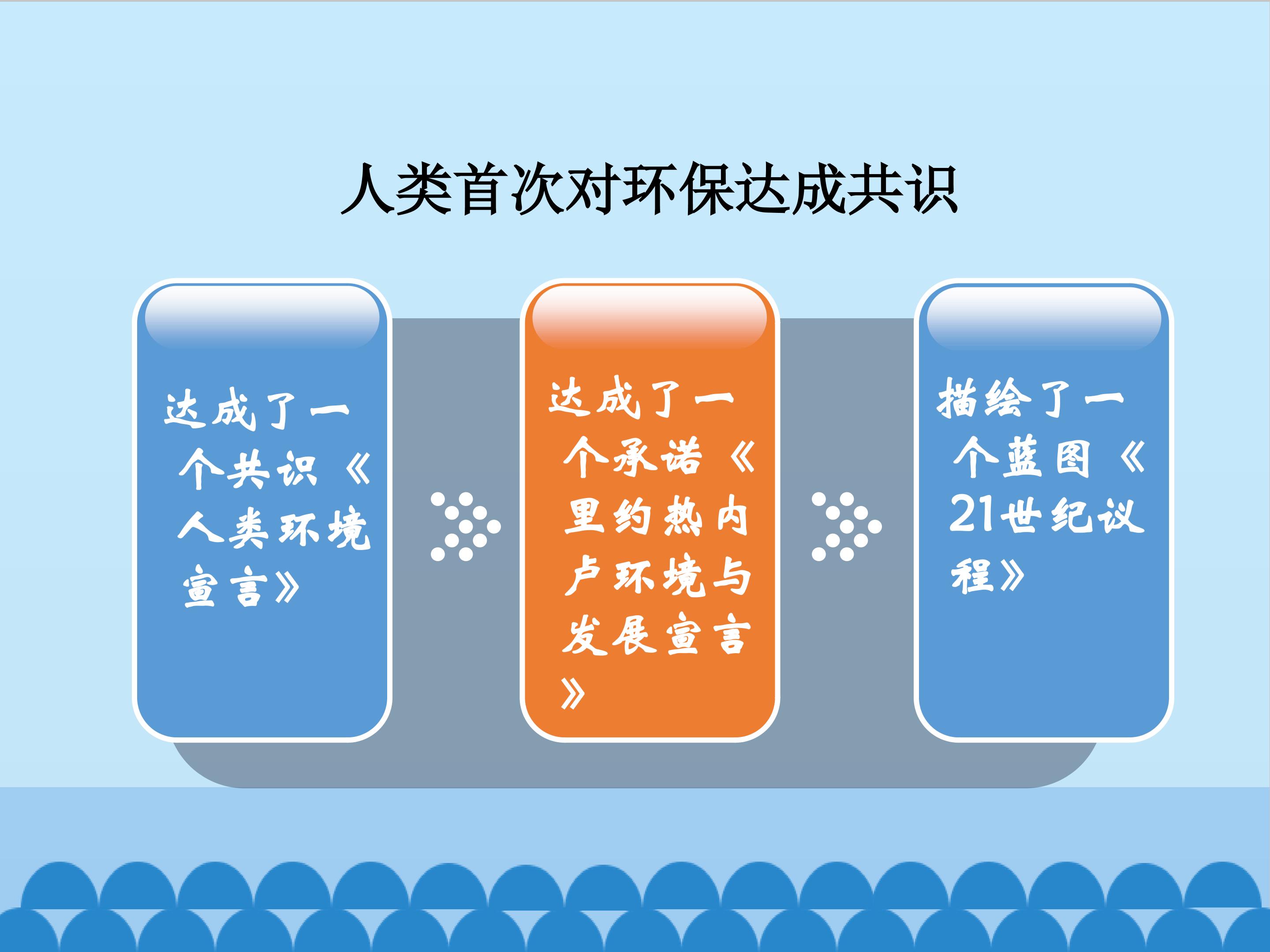 人类首次对环保达成共识

达成了一个共识《人类环境宣言》

达成了一个承诺《里约热内卢环境与发展宣言》

描绘了一个蓝图《21世纪议程》